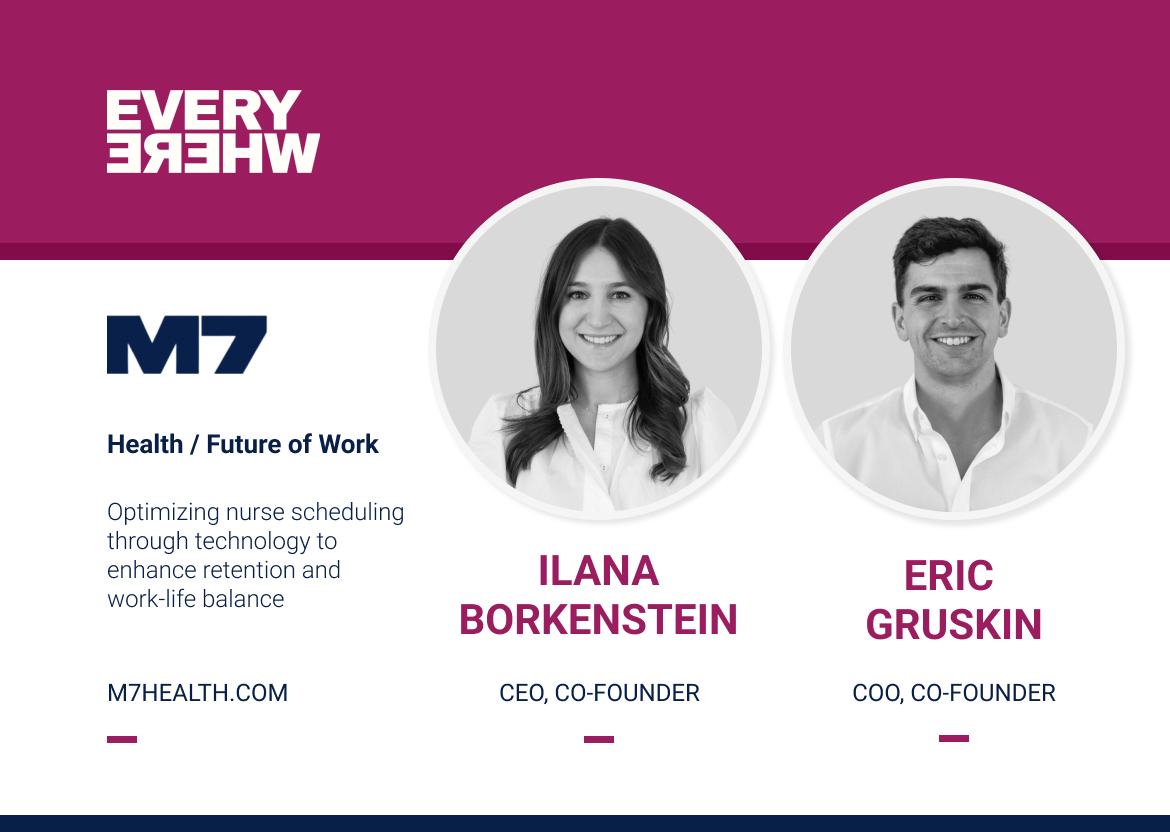 EVERY
WHERE

M7

Health / Future of Work

Optimizing nurse scheduling through technology to enhance retention and work-life balance

M7HEALTH.COM

ILANA
BORKENSTEIN

CEO, CO-FOUNDER

ERIC
GRUSKIN

COO, CO-FOUNDER